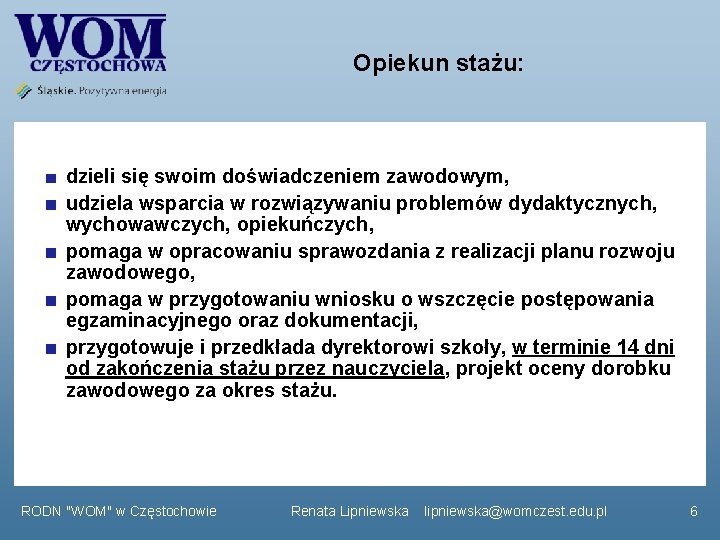 WOM
CZĘSTOCHOWA
Śląskie. Pozytywna energia

Opiekun stażu:

- dzieli się swoim doświadczeniem zawodowym,
- udziela wsparcia w rozwiązywaniu problemów dydaktycznych, wychowawczych, opiekuńczych,
- pomaga w opracowaniu sprawozdania z realizacji planu rozwoju zawodowego,
- pomaga w przygotowaniu wniosku o wszczęcie postępowania egzaminacyjnego oraz dokumentacji,
- przygotowuje i przedkłada dyrektorowi szkoły, w terminie 14 dni od zakończenia stażu przez nauczyciela, projekt oceny dorobku zawodowego za okres stażu.

RODN "WOM" w Częstochowie    Renata Lipniewska    lipniewska@womczest.edu.pl    6